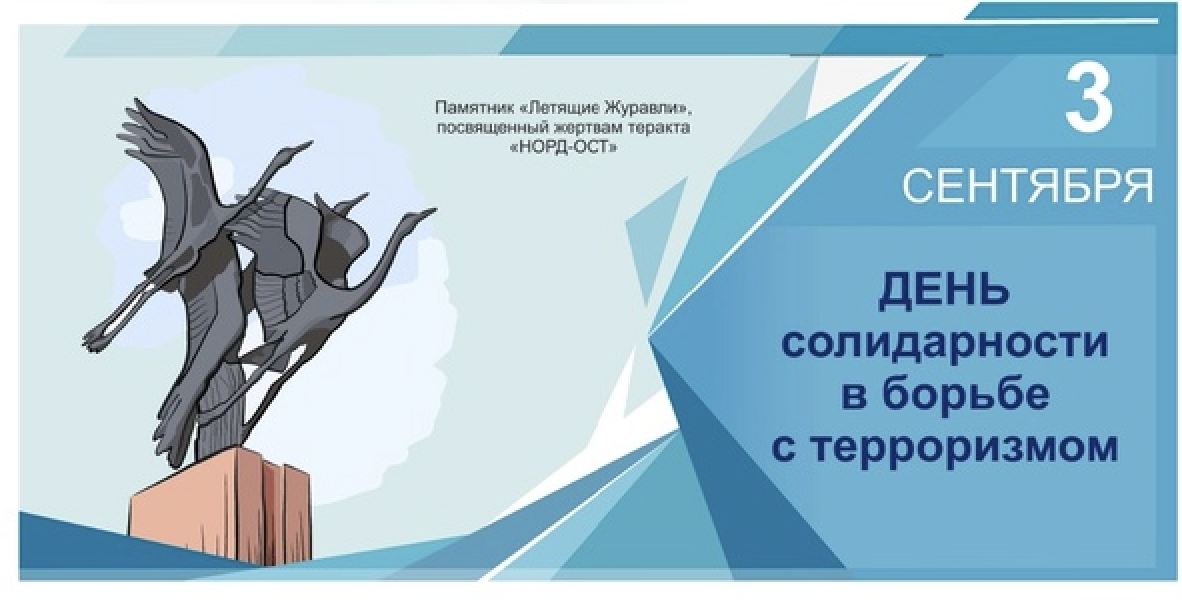 Памятник «Летящие Журавли», посвященный жертвам теракта «НОРД-ОСТ»

3

СЕНТЯБРЯ

ДЕНЬ солидарности в борьбе с терроризмом